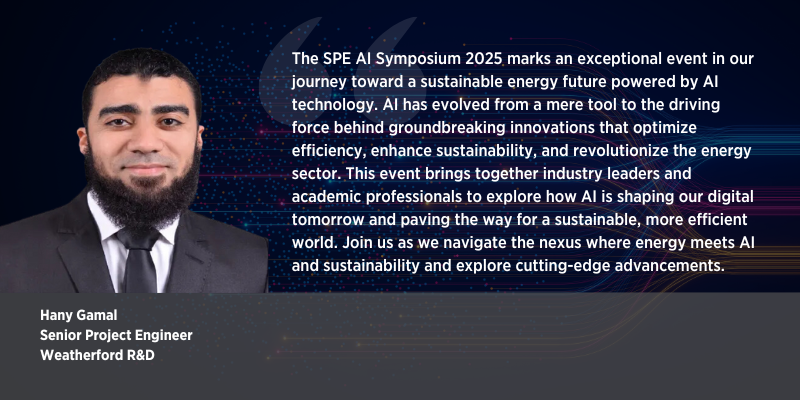 The SPE AI Symposium 2025 marks an exceptional event in our journey toward a sustainable energy future powered by AI technology. AI has evolved from a mere tool to the driving force behind groundbreaking innovations that optimize efficiency, enhance sustainability, and revolutionize the energy sector. This event brings together industry leaders and academic professionals to explore how AI is shaping our digital tomorrow and paving the way for a sustainable, more efficient world. Join us as we navigate the nexus where energy meets AI and sustainability and explore cutting-edge advancements.

Hany Gamal
Senior Project Engineer
Weatherford R&D